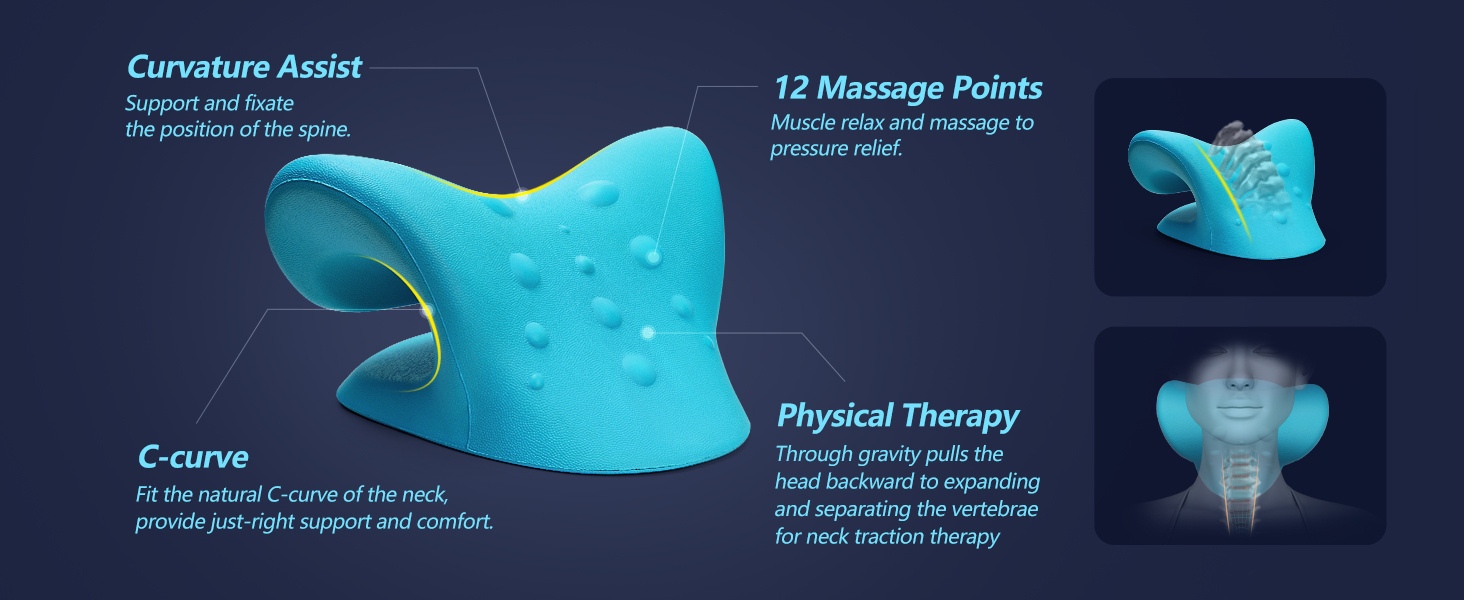 Curvature Assist
Support and fixate the position of the spine.

12 Massage Points
Muscle relax and massage to pressure relief.

C-curve
Fit the natural C-curve of the neck, provide just-right support and comfort.

Physical Therapy
Through gravity pulls the head backward to expanding and separating the vertebrae for neck traction therapy